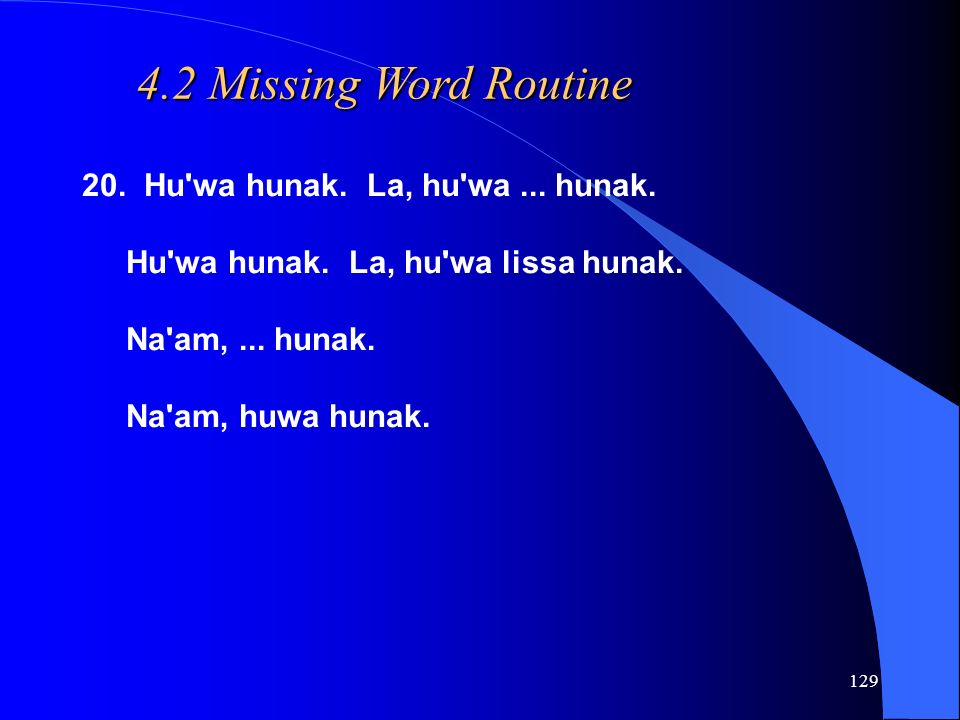 4.2 Missing Word Routine

20. Hu'wa hunak. La, hu'wa ... hunak.

Hu'wa hunak. La, hu'wa lissa hunak.

Na'am, ... hunak.

Na'am, huwa hunak.

129